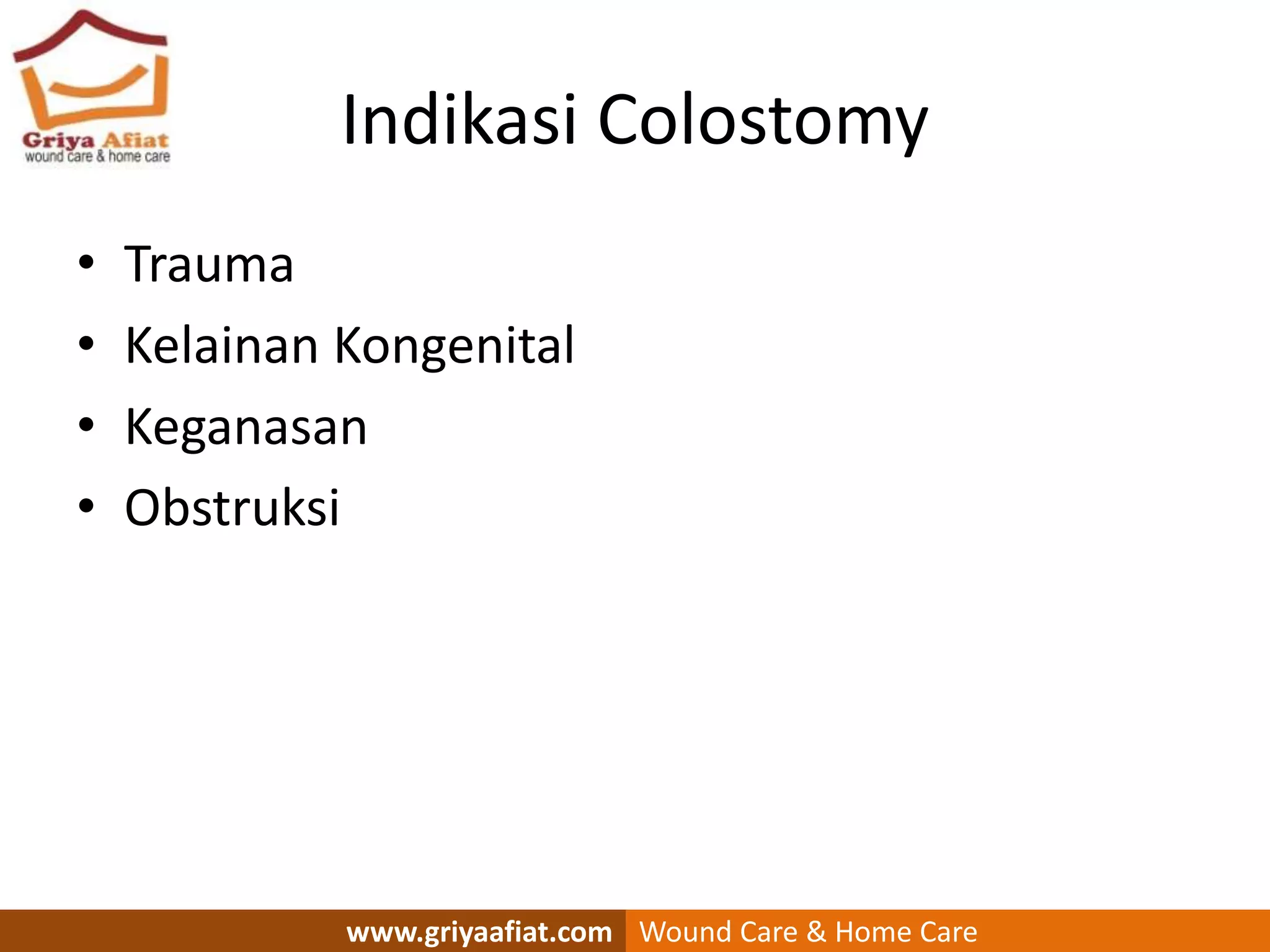 Griya Afiat
wound care & home care

Indikasi Colostomy

• Trauma
• Kelainan Kongenital
• Keganasan
• Obstruksi

www.griyaafiat.com Wound Care & Home Care